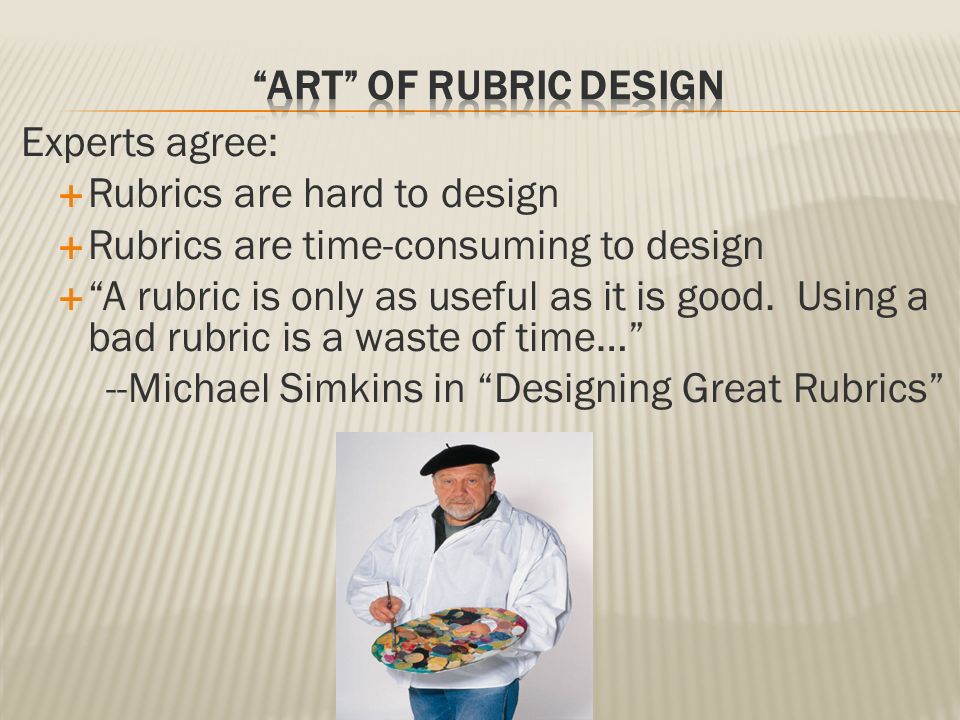 “ART” OF RUBRIC DESIGN

Experts agree:

+ Rubrics are hard to design
+ Rubrics are time-consuming to design
+ “A rubric is only as useful as it is good. Using a bad rubric is a waste of time…”

--Michael Simkins in “Designing Great Rubrics”